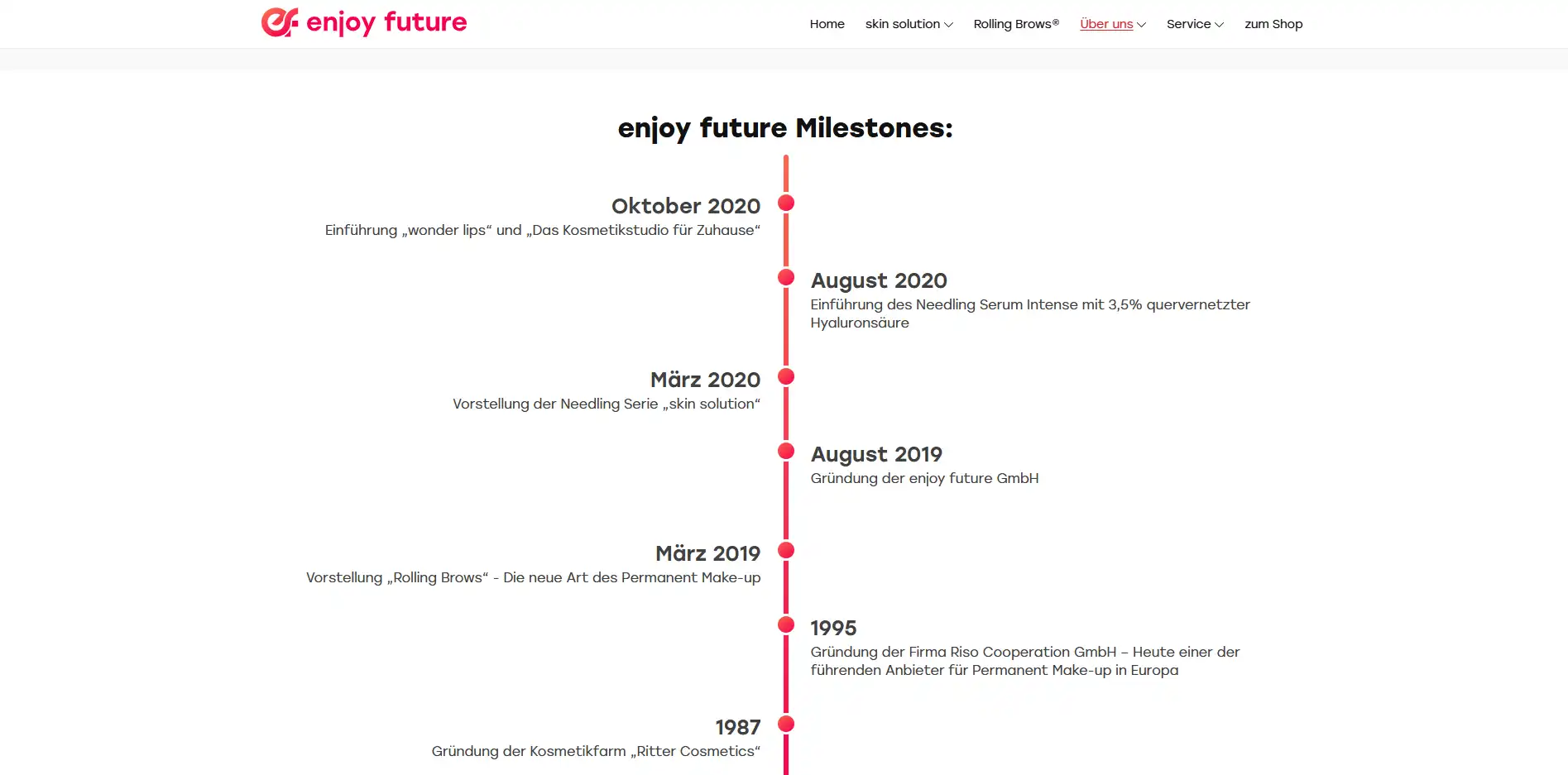 enjoy future

Home skin solution Rolling Brows® Über uns Service zum Shop

enjoy future Milestones:

Oktober 2020
Einführung „wonder lips“ und „Das Kosmetikstudio für Zuhause“

August 2020
Einführung des Needling Serum Intense mit 3,5% quervernetzter Hyaluronsäure

März 2020
Vorstellung der Needling Serie „skin solution“

August 2019
Gründung der enjoy future GmbH

März 2019
Vorstellung „Rolling Brows“ - Die neue Art des Permanent Make-up

1995
Gründung der Firma Riso Cooperation GmbH – Heute einer der führenden Anbieter für Permanent Make-up in Europa

1987
Gründung der Kosmetikfarm „Ritter Cosmetics“